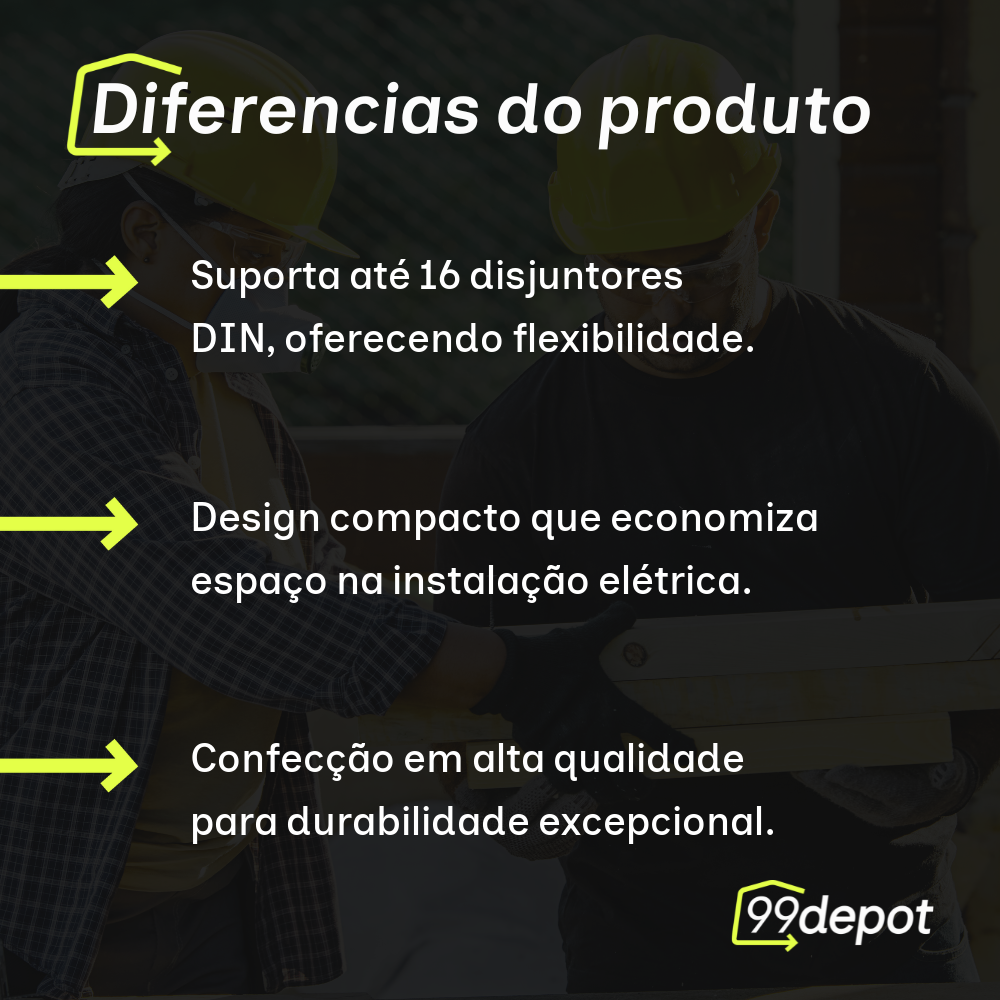 Diferencias do produto

Suporta até 16 disjuntores DIN, oferecendo flexibilidade.

Design compacto que economiza espaço na instalação elétrica.

Confecção em alta qualidade para durabilidade excepcional.

99depot